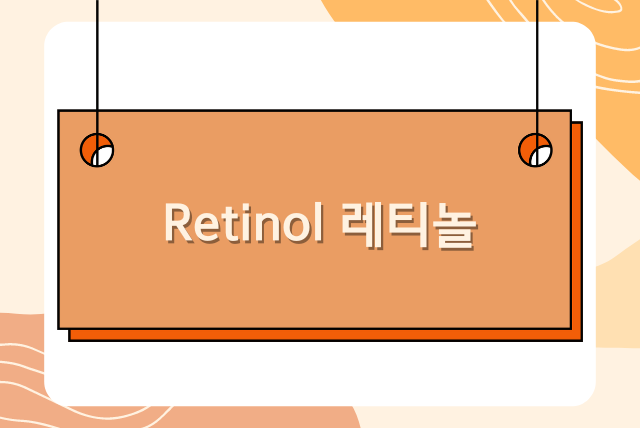 Retinol 레티놀